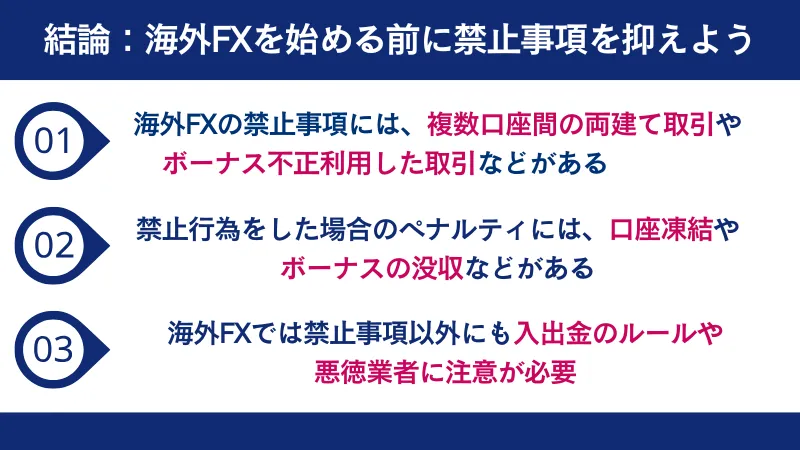 結論：海外FXを始める前に禁止事項を抑えよう

01

海外FXの禁止事項には、複数口座間の両建て取引やボーナス不正利用した取引などがある

02

禁止行為をした場合のペナルティには、口座凍結やボーナスの没収などがある

03

海外FXでは禁止事項以外にも入出金のルールや悪徳業者に注意が必要